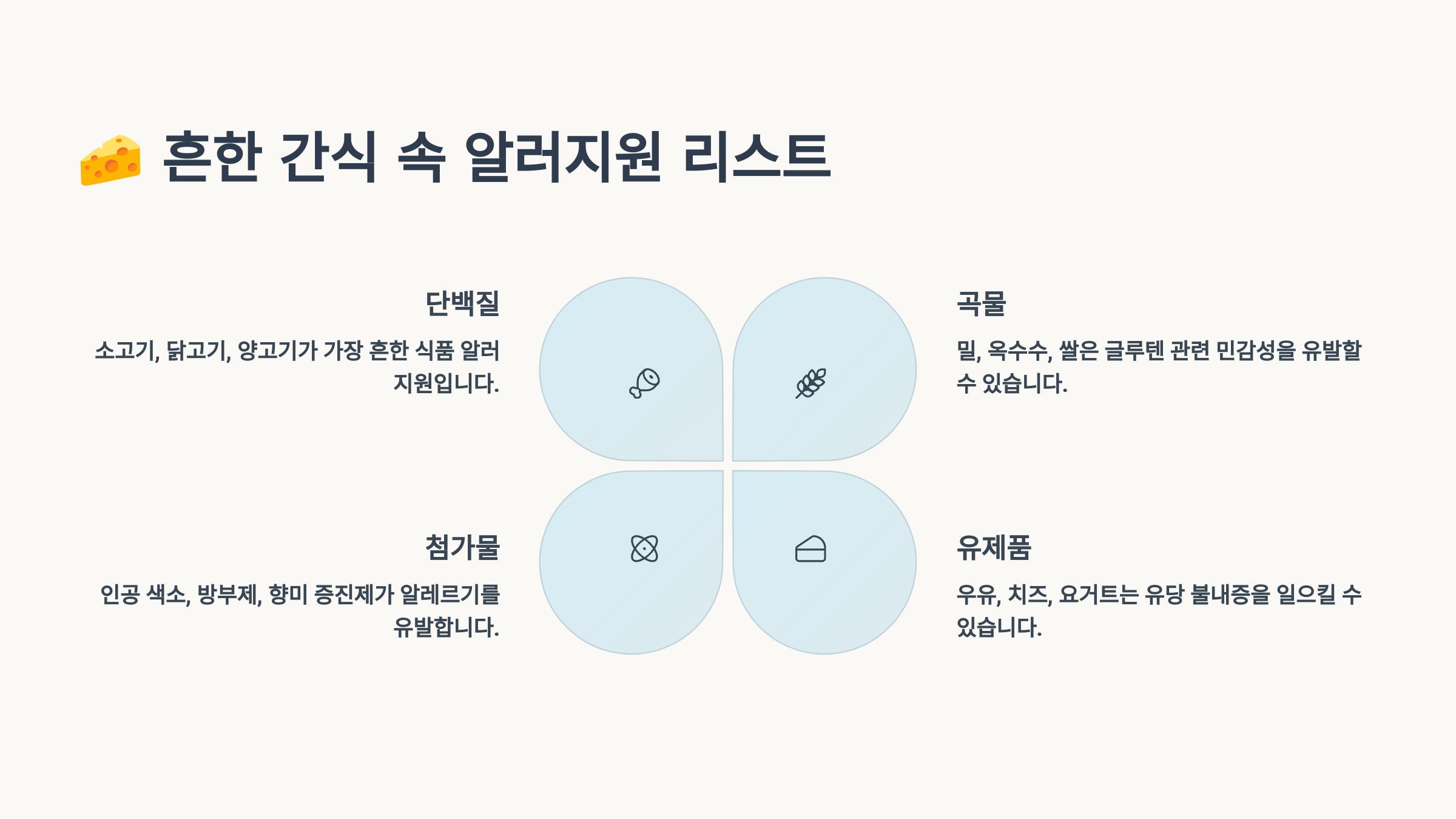 🧀 흔한 간식 속 알러지원 리스트

단백질

소고기, 닭고기, 양고기가 가장 흔한 식품 알러지원입니다.

곡물

밀, 옥수수, 쌀은 글루텐 관련 민감성을 유발할 수 있습니다.

첨가물

인공 색소, 방부제, 향미 증진제가 알레르기를 유발합니다.

유제품

우유, 치즈, 요거트는 유당 불내증을 일으킬 수 있습니다.